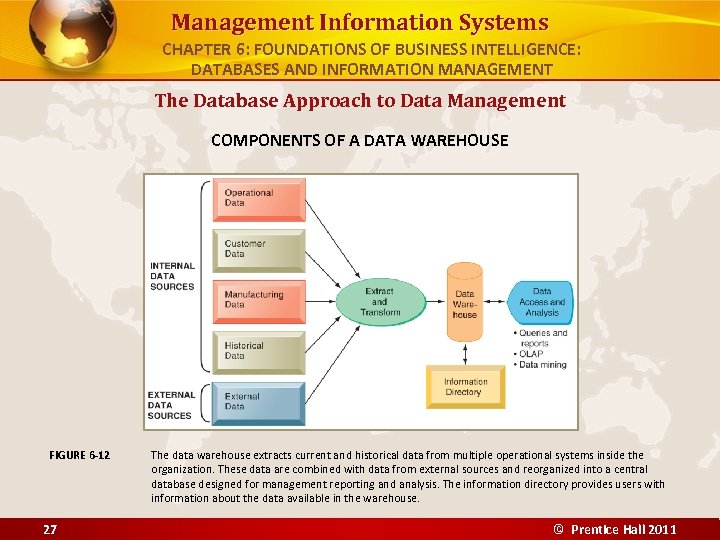 Management Information Systems

CHAPTER 6: FOUNDATIONS OF BUSINESS INTELLIGENCE: DATABASES AND INFORMATION MANAGEMENT

The Database Approach to Data Management

COMPONENTS OF A DATA WAREHOUSE

INTERNAL DATA SOURCES

Operational Data

Customer Data

Manufacturing Data

Historical Data

EXTERNAL DATA SOURCES

External Data

Extract and Transform

Data Warehouse

Data Access and Analysis

• Queries and reports
• OLAP
• Data mining

Information Directory

FIGURE 6-12 The data warehouse extracts current and historical data from multiple operational systems inside the organization. These data are combined with data from external sources and reorganized into a central database designed for management reporting and analysis. The information directory provides users with information about the data available in the warehouse.

27

© Prentice Hall 2011